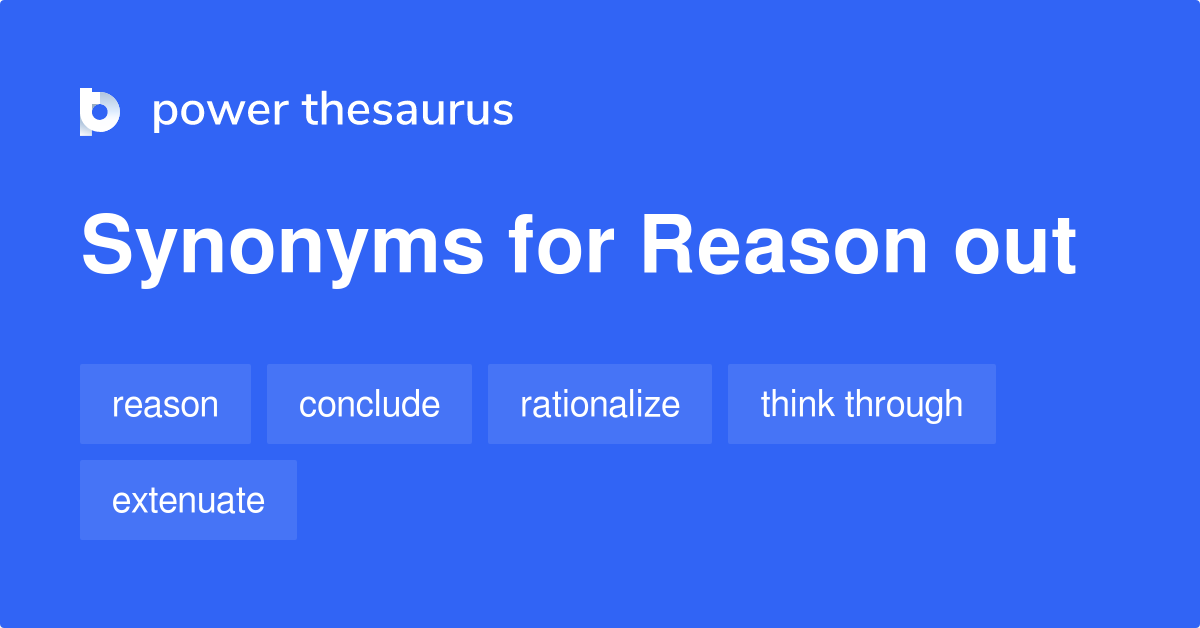 power thesaurus

Synonyms for Reason out

reason
conclude
rationalize
think through
extenuate